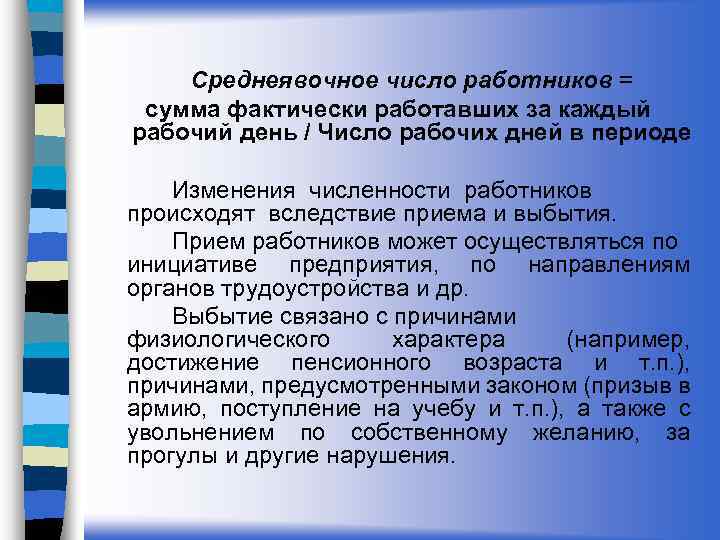 Среднеявочное число работников =
сумма фактически работавших за каждый рабочий день / Число рабочих дней в периоде

Изменения численности работников происходят вследствие приема и выбытия.

Прием работников может осуществляться по инициативе предприятия, по направлениям органов трудоустройства и др.

Выбытие связано с причинами физиологического характера (например, достижение пенсионного возраста и т.п.), причинами, предусмотренными законом (призыв в армию, поступление на учебу и т.п.), а также с увольнением по собственному желанию, за прогулы и другие нарушения.